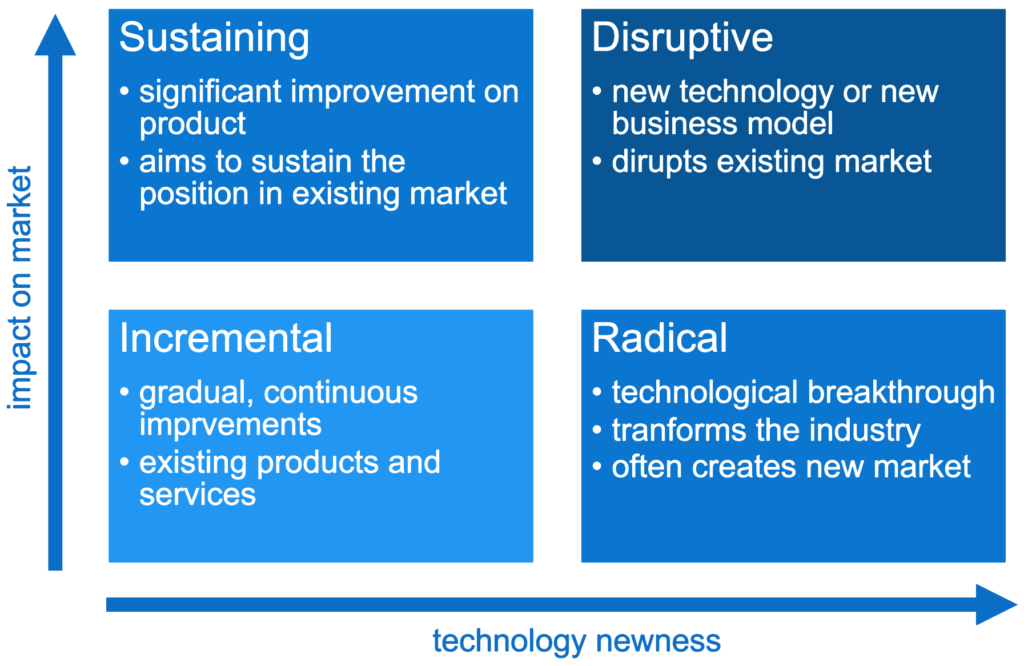 impact on market

Sustaining
• significant improvement on product
• aims to sustain the position in existing market

Disruptive
• new technology or new business model
• dirupts existing market

Incremental
• gradual, continuous imprvements
• existing products and services

Radical
• technological breakthrough
• tranforms the industry
• often creates new market

technology newness